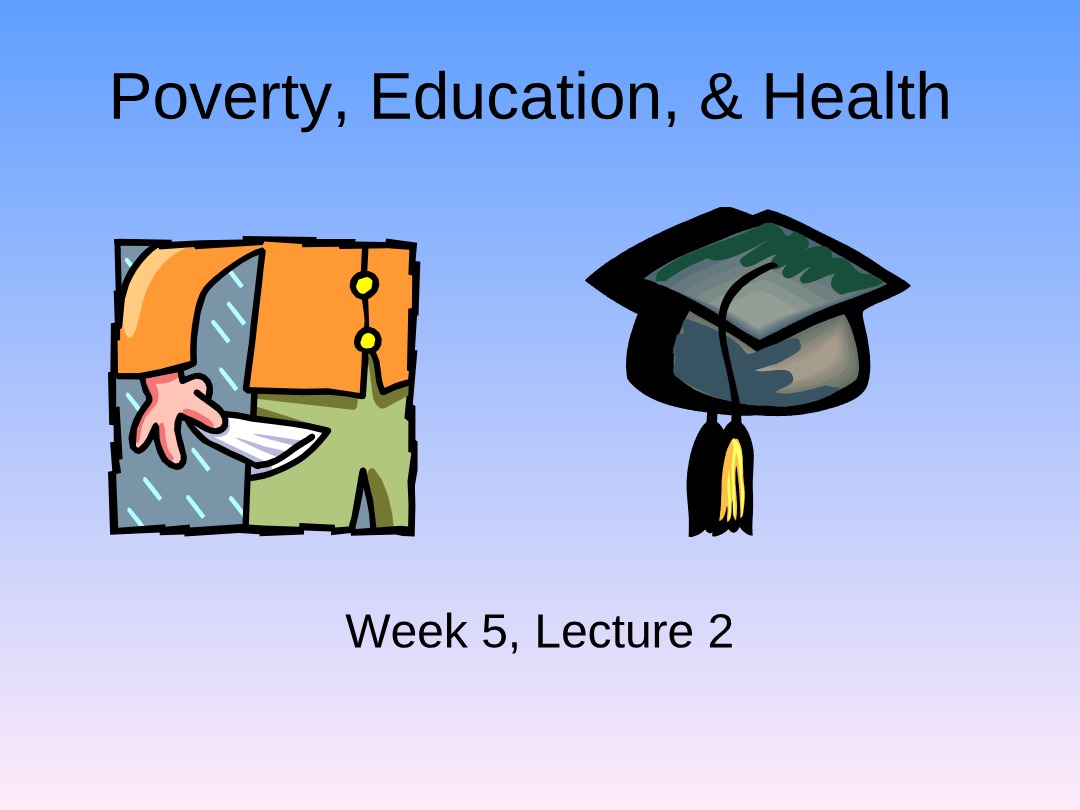 Poverty, Education, & Health

Week 5, Lecture 2